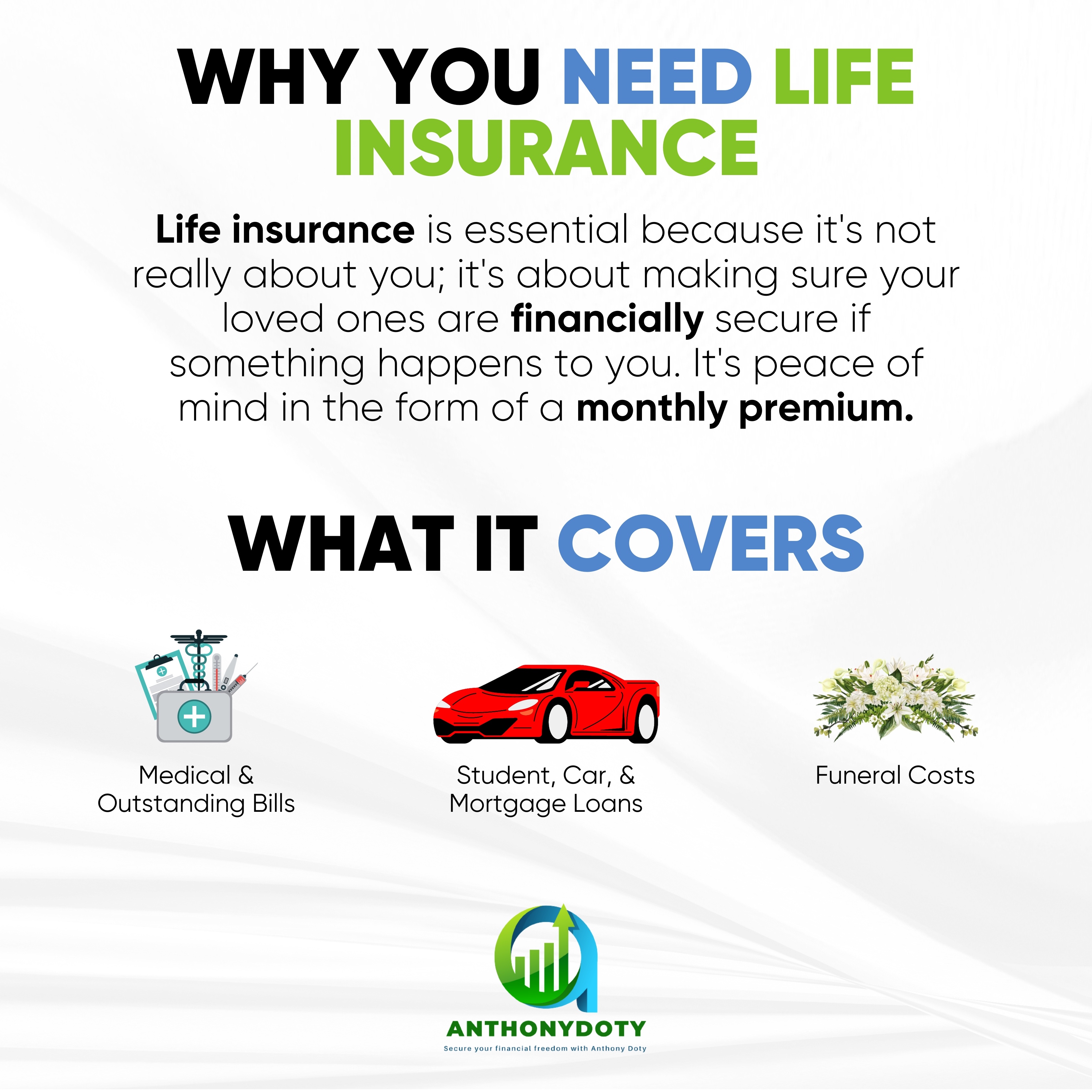 WHY YOU NEED LIFE INSURANCE

Life insurance is essential because it's not really about you; it's about making sure your loved ones are financially secure if something happens to you. It's peace of mind in the form of a monthly premium.

WHAT IT COVERS

Medical & Outstanding Bills

Student, Car, & Mortgage Loans

Funeral Costs

ANTHONYDOTY
Secure your financial freedom with Anthony Doty